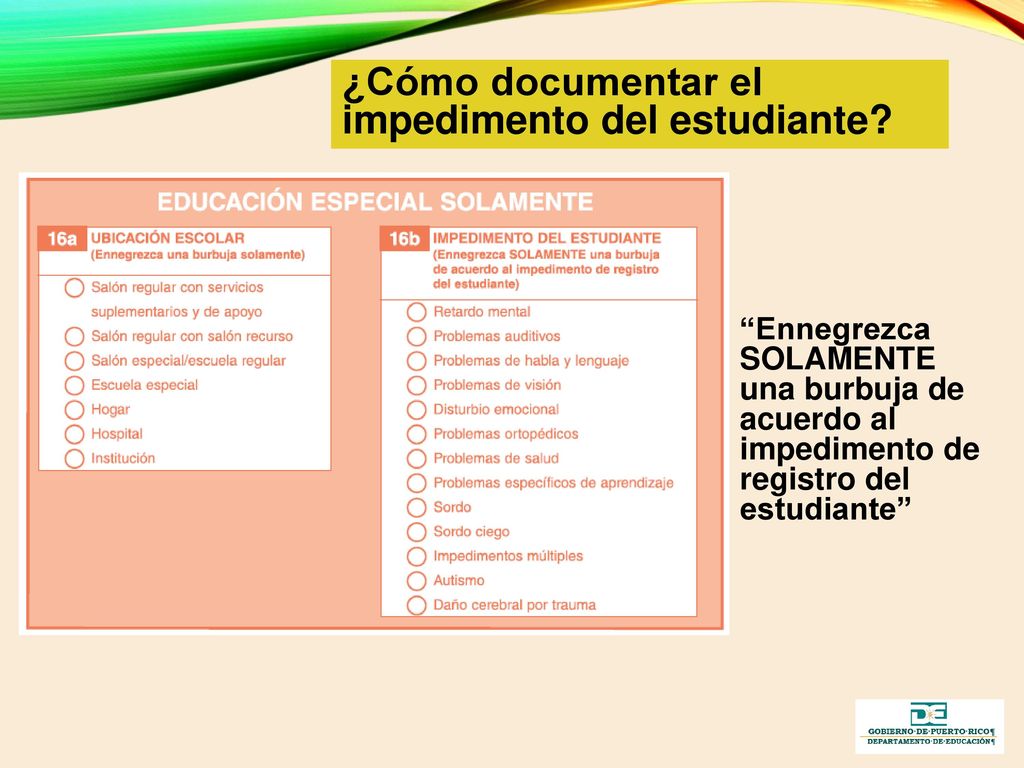 ¿Cómo documentar el impedimento del estudiante?

EDUCACIÓN ESPECIAL SOLAMENTE

16a UBICACIÓN ESCOLAR (Ennegrezca una burbuja solamente)

Salón regular con servicios suplementarios y de apoyo
Salón regular con salón recurso
Salón especial/escuela regular
Escuela especial
Hogar
Hospital
Institución

16b IMPEDIMENTO DEL ESTUDIANTE (Ennegrezca SOLAMENTE una burbuja de acuerdo al impedimento de registro del estudiante)

Retardo mental
Problemas auditivos
Problemas de habla y lenguaje
Problemas de visión
Disturbio emocional
Problemas ortopédicos
Problemas de salud
Problemas específicos de aprendizaje
Sordo
Sordo ciego
Impedimentos múltiples
Autismo
Daño cerebral por trauma

“Ennegrezca SOLAMENTE una burbuja de acuerdo al impedimento de registro del estudiante”

DE
GOBIERNO·DE·PUERTO·RICO¶
DEPARTAMENTO·DE·EDUCACIÓN¶